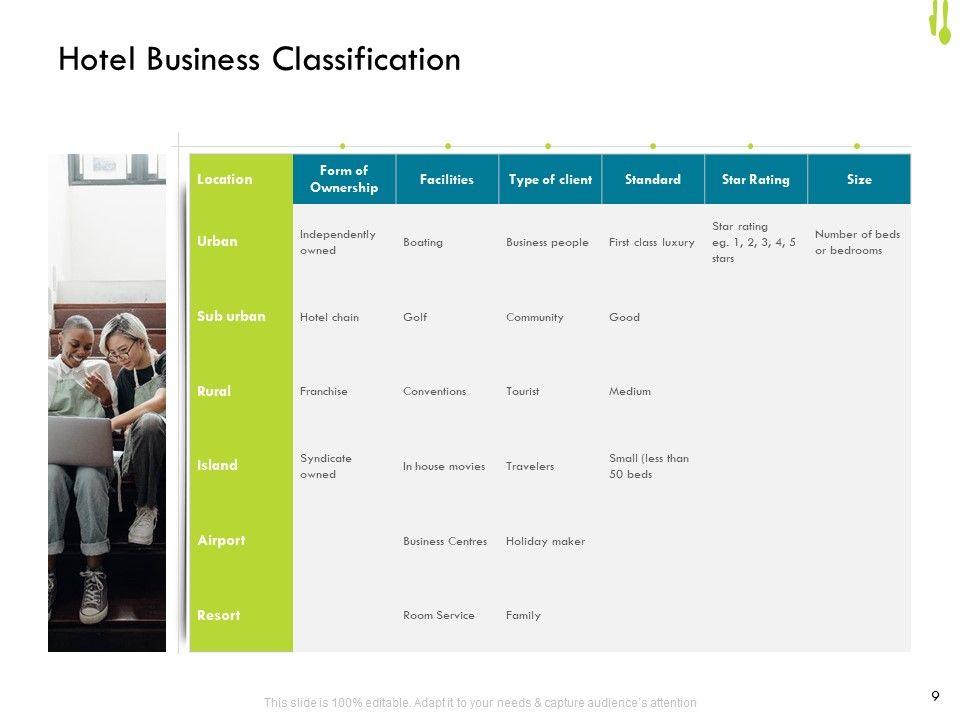 Hotel Business Classification

| Location | Form of Ownership | Facilities | Type of client | Standard | Star Rating | Size |
|---|---|---|---|---|---|---|
| Urban | Independently owned | Boating | Business people | First class luxury | Star rating eg. 1, 2, 3, 4, 5 stars | Number of beds or bedrooms |
| Sub urban | Hotel chain | Golf | Community | Good | | |
| Rural | Franchise | Conventions | Tourist | Medium | | |
| Island | Syndicate owned | In house movies | Travelers | Small (less than 50 beds | | |
| Airport | | Business Centres | Holiday maker | | | |
| Resort | | Room Service | Family | | | |

This slide is 100% editable. Adapt it to your needs & capture audience's attention

9